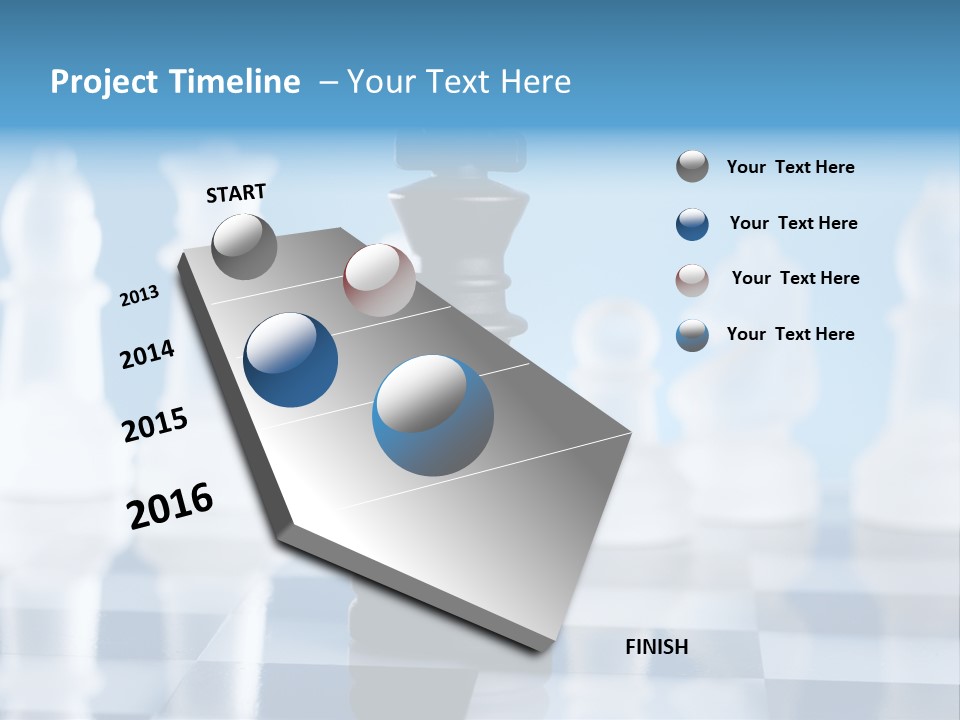 Project Timeline – Your Text Here

START

2013

2014

2015

2016

FINISH

Your Text Here

Your Text Here

Your Text Here

Your Text Here